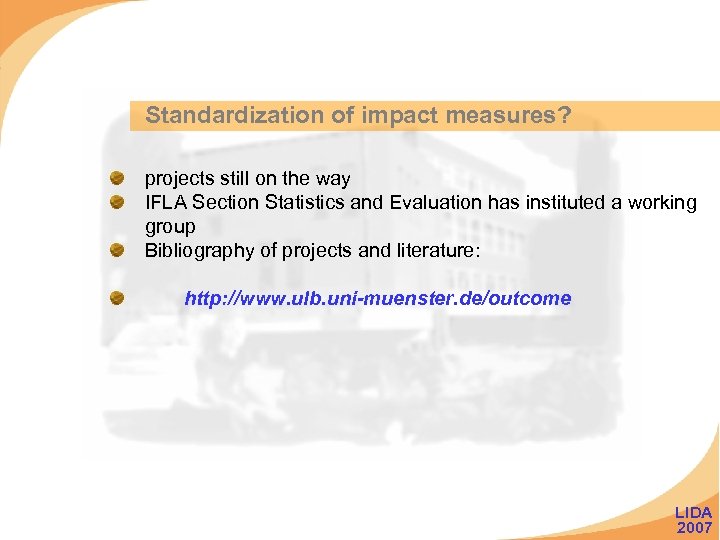 Standardization of impact measures?

projects still on the way

IFLA Section Statistics and Evaluation has instituted a working group

Bibliography of projects and literature:

http://www.ulb.uni-muenster.de/outcome

LIDA
2007